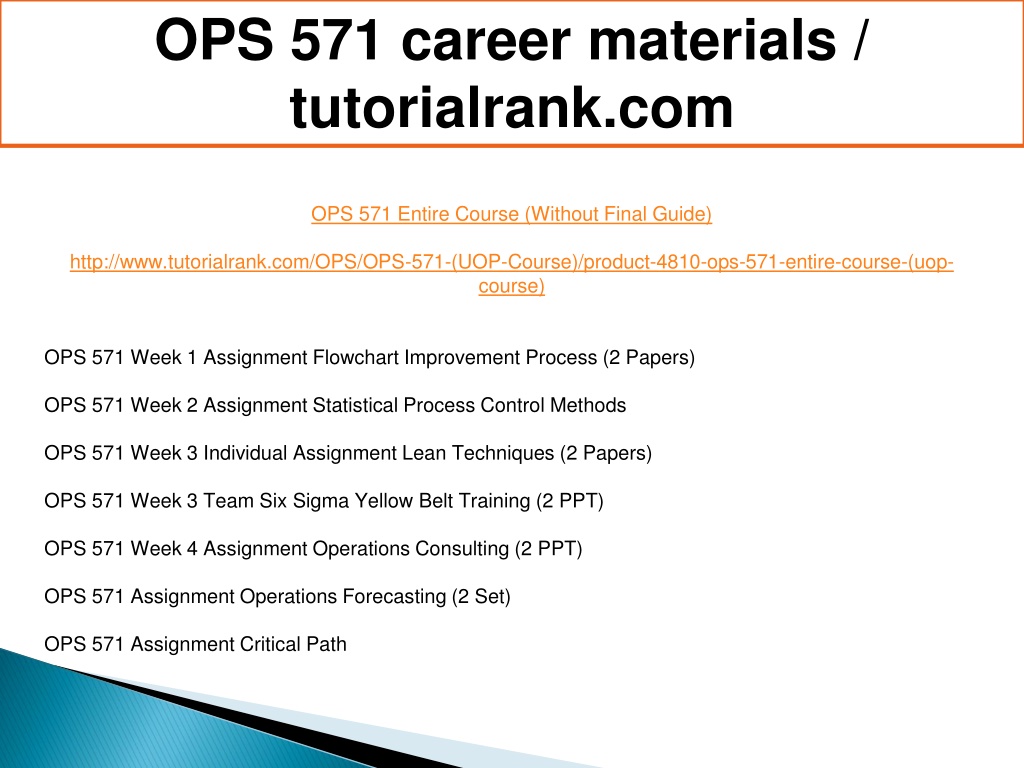 OPS 571 career materials / tutorialrank.com

OPS 571 Entire Course (Without Final Guide)

http://www.tutorialrank.com/OPS/OPS-571-(UOP-Course)/product-4810-ops-571-entire-course-(uop-course)

OPS 571 Week 1 Assignment Flowchart Improvement Process (2 Papers)

OPS 571 Week 2 Assignment Statistical Process Control Methods

OPS 571 Week 3 Individual Assignment Lean Techniques (2 Papers)

OPS 571 Week 3 Team Six Sigma Yellow Belt Training (2 PPT)

OPS 571 Week 4 Assignment Operations Consulting (2 PPT)

OPS 571 Assignment Operations Forecasting (2 Set)

OPS 571 Assignment Critical Path